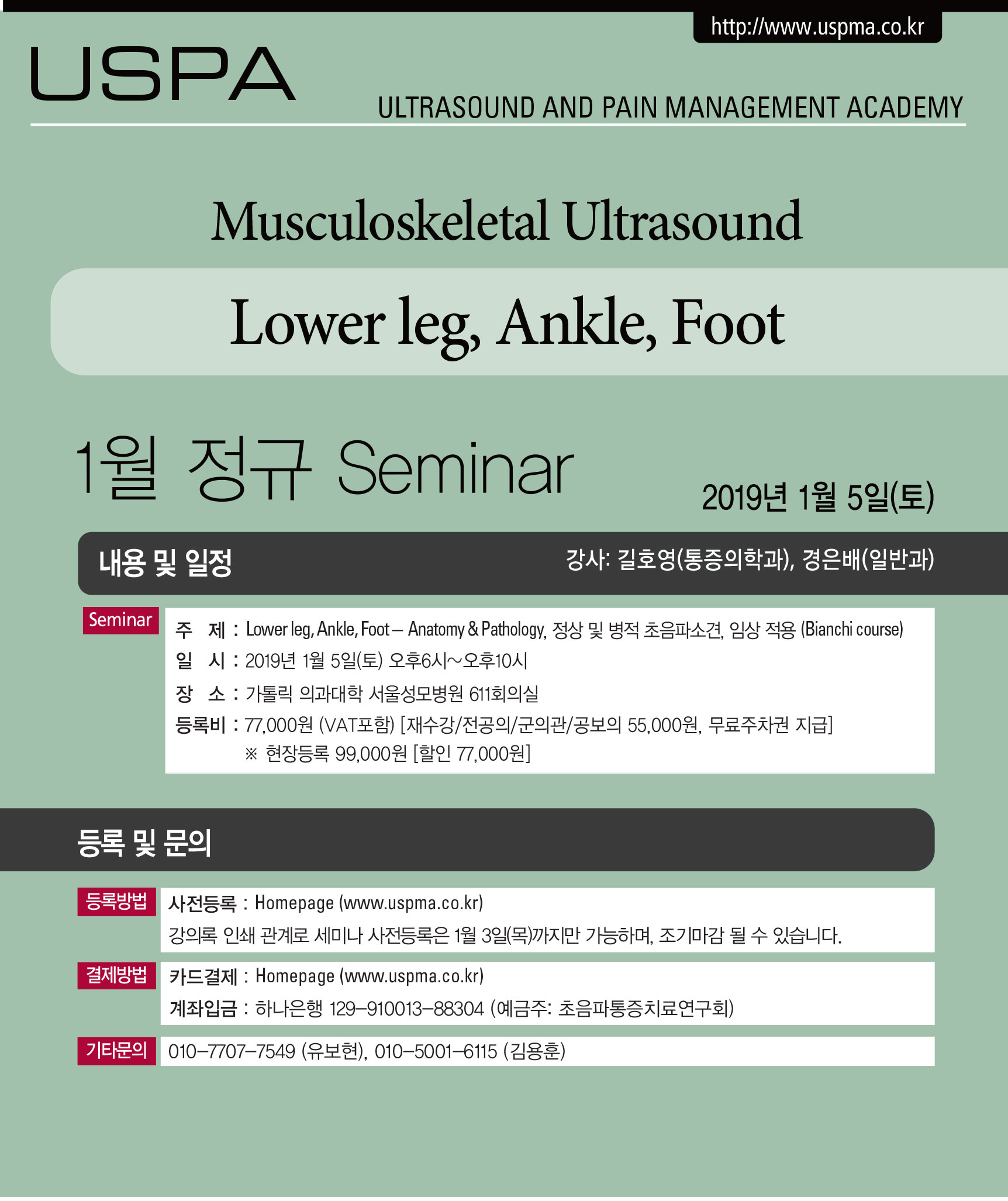 http://www.uspma.co.kr

USPA

ULTRASOUND AND PAIN MANAGEMENT ACADEMY

Musculoskeletal Ultrasound

Lower leg, Ankle, Foot

1월 정규 Seminar

2019년 1월 5일(토)

내용 및 일정

강사: 길호영(통증의학과), 경은배(일반과)

Seminar

주 제 : Lower leg, Ankle, Foot – Anatomy & Pathology, 정상 및 병적 초음파소견, 임상 적용 (Bianchi course)
일 시 : 2019년 1월 5일(토) 오후6시~오후10시
장 소 : 가톨릭 의과대학 서울성모병원 611회의실
등록비 : 77,000원 (VAT포함) [재수강/전공의/군의관/공보의 55,000원, 무료주차권 지급]
※ 현장등록 99,000원 [할인 77,000원]

등록 및 문의

등록방법
사전등록 : Homepage (www.uspma.co.kr)
강의록 인쇄 관계로 세미나 사전등록은 1월 3일(목)까지만 가능하며, 조기마감 될 수 있습니다.

결제방법
카드결제 : Homepage (www.uspma.co.kr)
계좌입금 : 하나은행 129-910013-88304 (예금주: 초음파통증치료연구회)

기타문의
010-7707-7549 (유보현), 010-5001-6115 (김용훈)